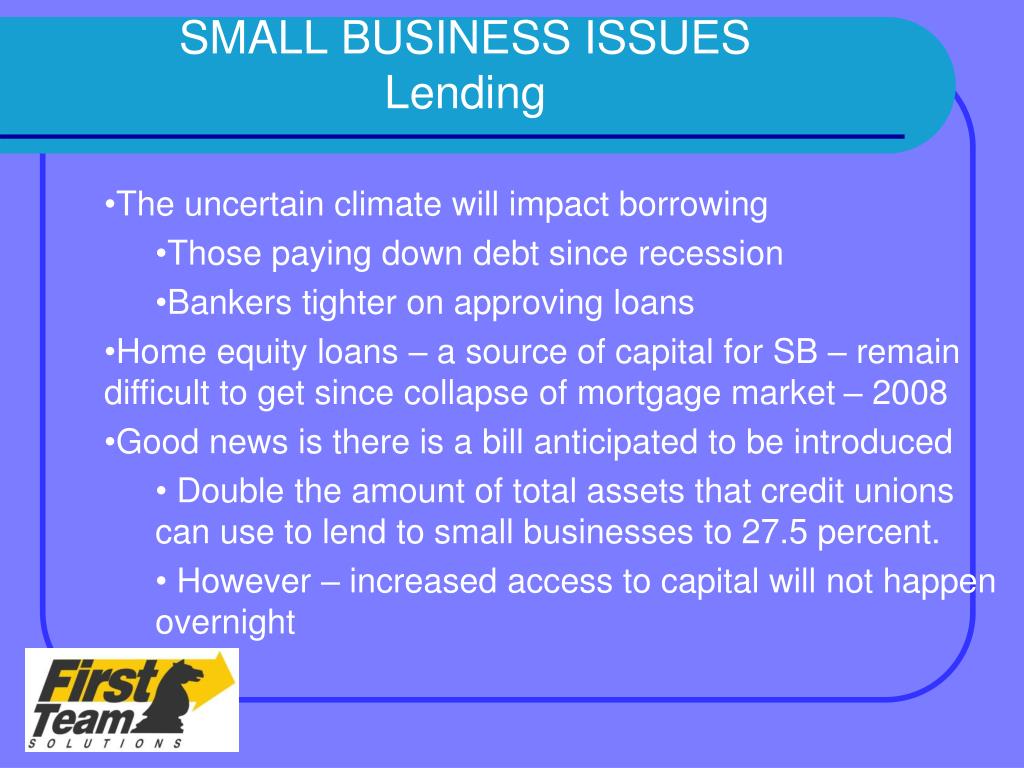 SMALL BUSINESS ISSUES
Lending

•The uncertain climate will impact borrowing

•Those paying down debt since recession

•Bankers tighter on approving loans

•Home equity loans – a source of capital for SB – remain difficult to get since collapse of mortgage market – 2008

•Good news is there is a bill anticipated to be introduced

• Double the amount of total assets that credit unions can use to lend to small businesses to 27.5 percent.

• However – increased access to capital will not happen overnight

First Team
SOLUTIONS